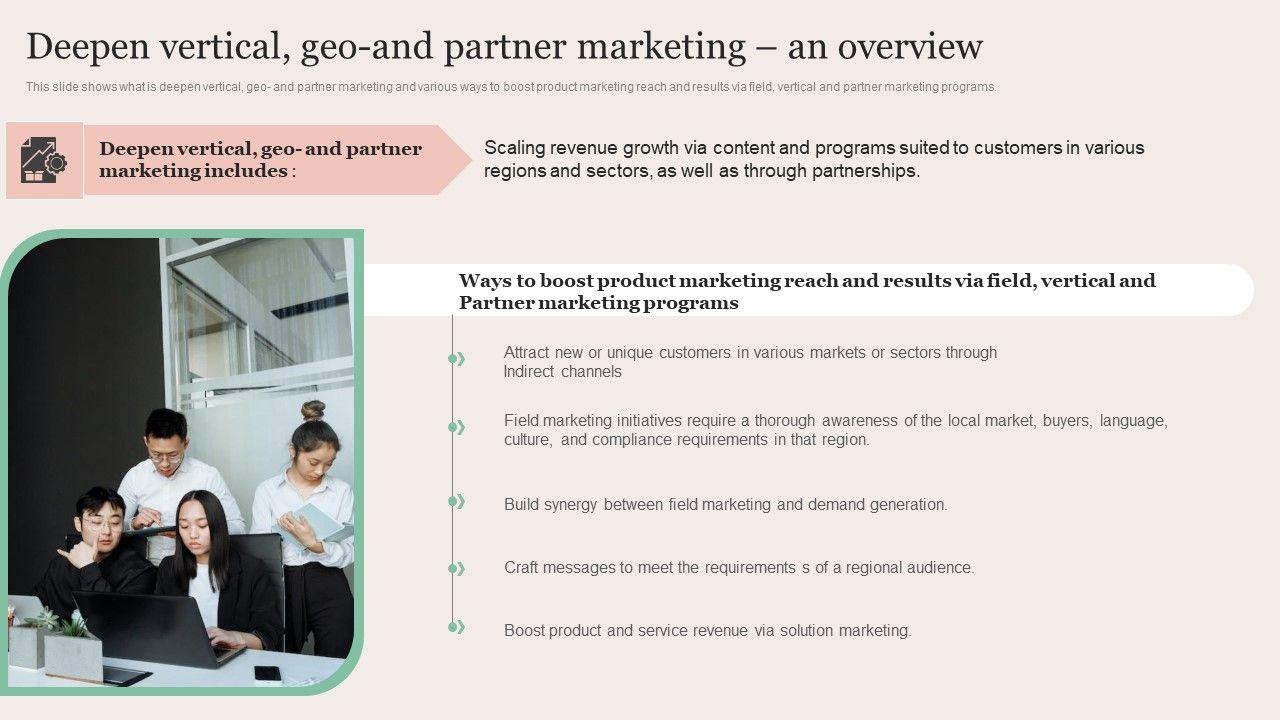 Deepen vertical, geo-and partner marketing – an overview

This slide shows what is deepen vertical, geo- and partner marketing and various ways to boost product marketing reach and results via field, vertical and partner marketing programs.

Deepen vertical, geo- and partner marketing includes :

Scaling revenue growth via content and programs suited to customers in various regions and sectors, as well as through partnerships.

Ways to boost product marketing reach and results via field, vertical and Partner marketing programs

Attract new or unique customers in various markets or sectors through Indirect channels

Field marketing initiatives require a thorough awareness of the local market, buyers, language, culture, and compliance requirements in that region.

Build synergy between field marketing and demand generation.

Craft messages to meet the requirements s of a regional audience.

Boost product and service revenue via solution marketing.